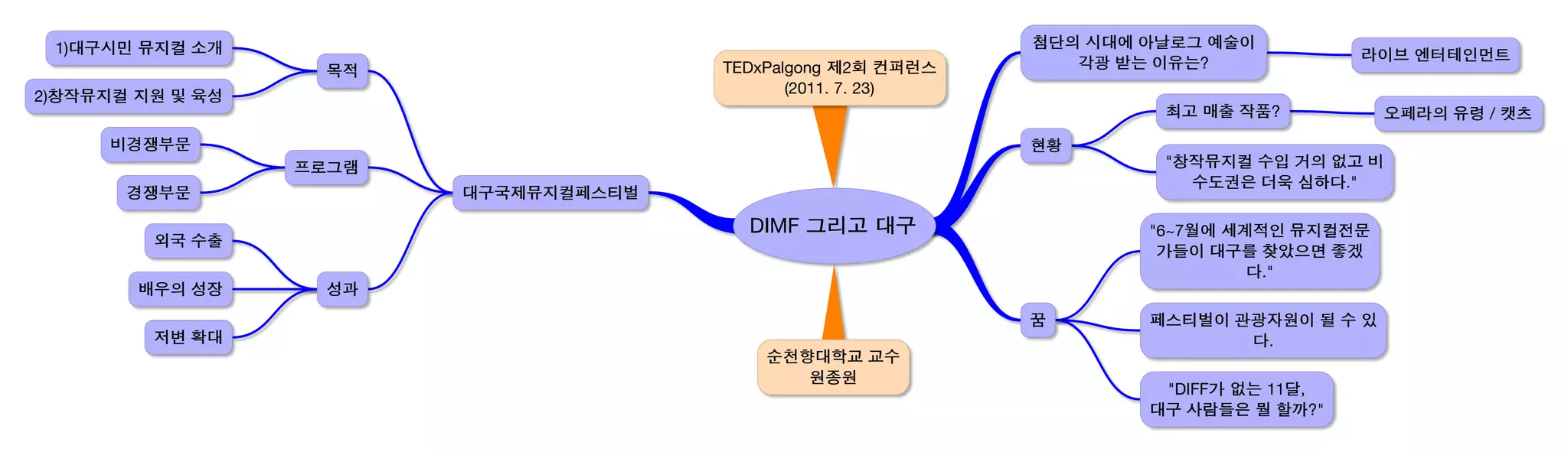 TEDxPalgong 제2회 컨퍼런스
(2011. 7. 23)

DIMF 그리고 대구

순천향대학교 교수
원종원

대구국제뮤지컬페스티벌

목적

1)대구시민 뮤지컬 소개

2)창작뮤지컬 지원 및 육성

프로그램

비경쟁부문

경쟁부문

성과

외국 수출

배우의 성장

저변 확대

첨단의 시대에 아날로그 예술이 각광 받는 이유는?

라이브 엔터테인먼트

현황

최고 매출 작품?

오페라의 유령 / 캣츠

"창작뮤지컬 수입 거의 없고 비수도권은 더욱 심하다."

꿈

"6~7월에 세계적인 뮤지컬전문가들이 대구를 찾았으면 좋겠다."

페스티벌이 관광자원이 될 수 있다.

"DIFF가 없는 11달, 대구 사람들은 뭘 할까?"